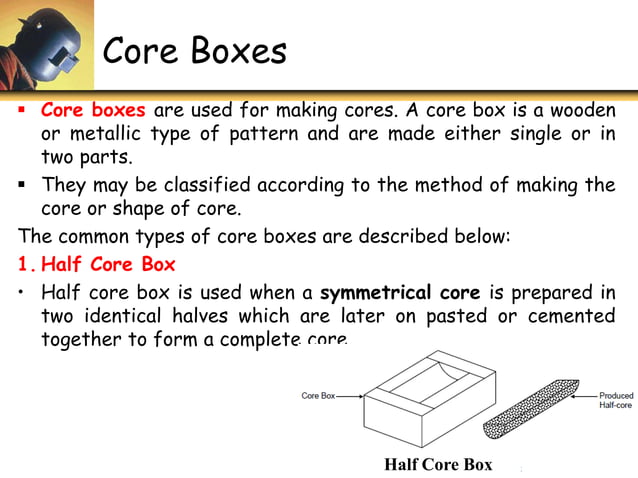 Core Boxes

▪ Core boxes are used for making cores. A core box is a wooden or metallic type of pattern and are made either single or in two parts.

▪ They may be classified according to the method of making the core or shape of core.

The common types of core boxes are described below:

1. Half Core Box

• Half core box is used when a symmetrical core is prepared in two identical halves which are later on pasted or cemented together to form a complete core.

Core Box

Produced Half-core

Half Core Box